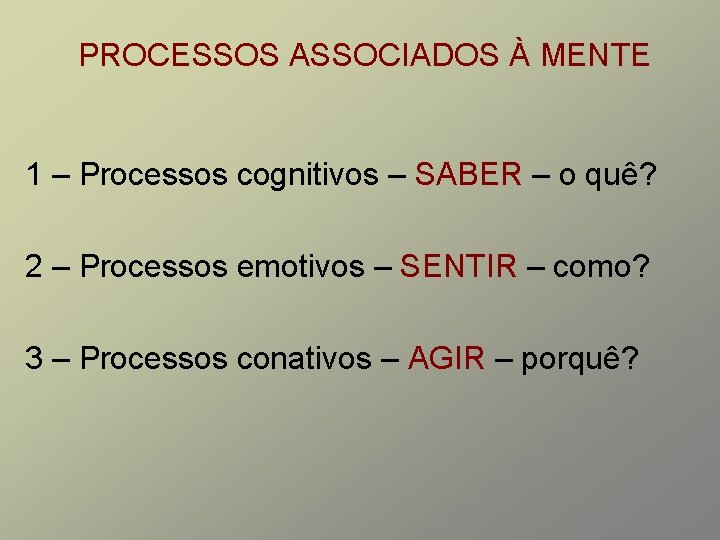 PROCESSOS ASSOCIADOS À MENTE

1 – Processos cognitivos – SABER – o quê?

2 – Processos emotivos – SENTIR – como?

3 – Processos conativos – AGIR – porquê?